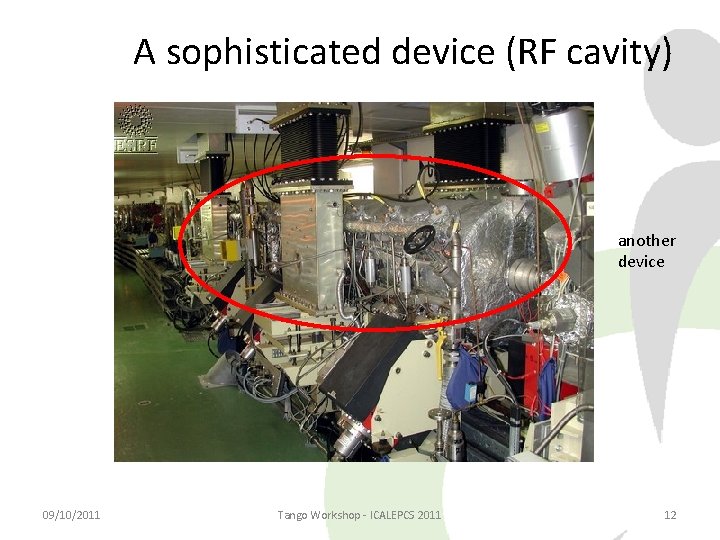 A sophisticated device (RF cavity)

ESRF

another device

09/10/2011

Tango Workshop - ICALEPCS 2011

12